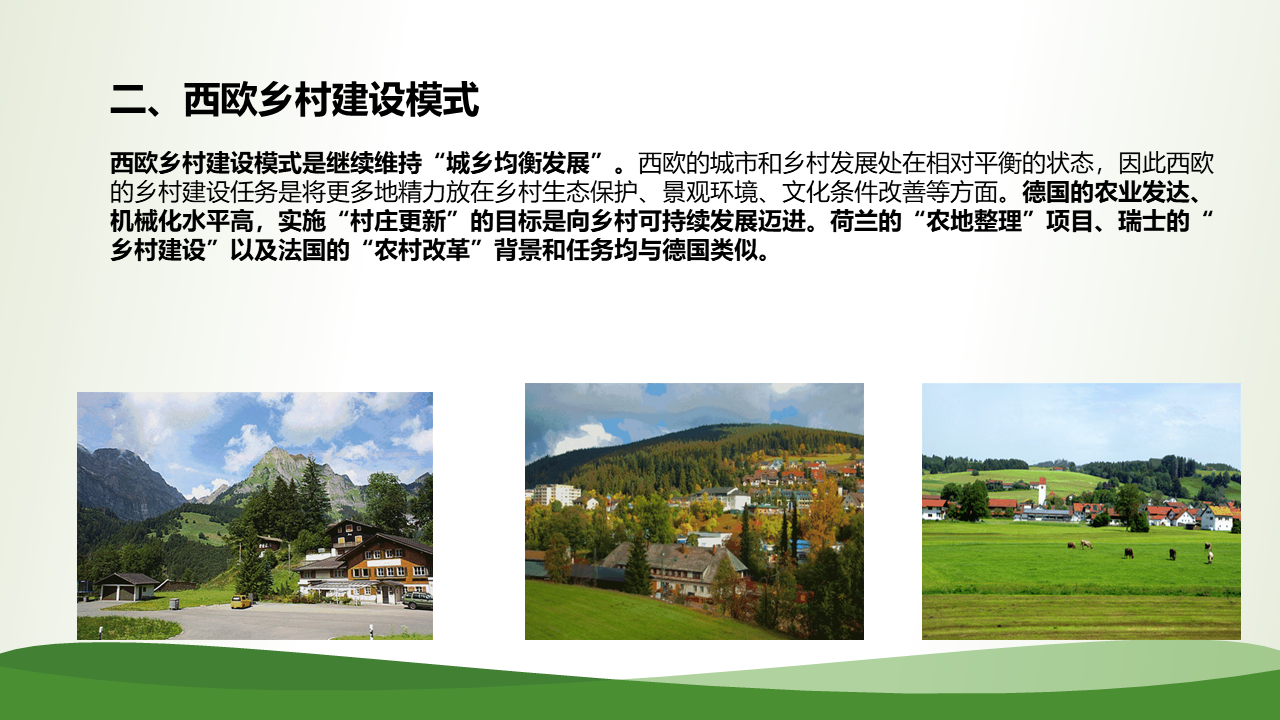 二、西欧乡村建设模式

西欧乡村建设模式是继续维持“城乡均衡发展”。西欧的城市和乡村发展处在相对平衡的状态，因此西欧的乡村建设任务是将更多地精力放在乡村生态保护、景观环境、文化条件改善等方面。德国的农业发达、机械化水平高，实施“村庄更新”的目标是向乡村可持续发展迈进。荷兰的“农地整理”项目、瑞士的“乡村建设”以及法国的“农村改革”背景和任务均与德国类似。